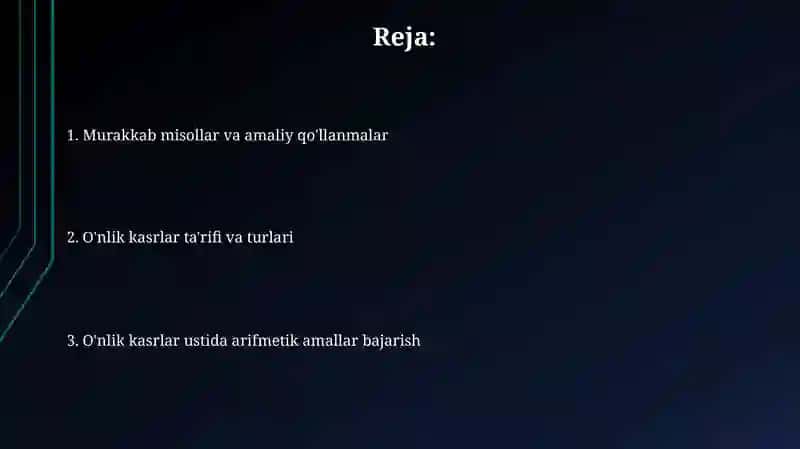 Reja:

1. Murakkab misollar va amaliy qo'llanmalar

2. O'nlik kasrlar ta'rifi va turlari

3. O'nlik kasrlar ustida arifmetik amallar bajarish